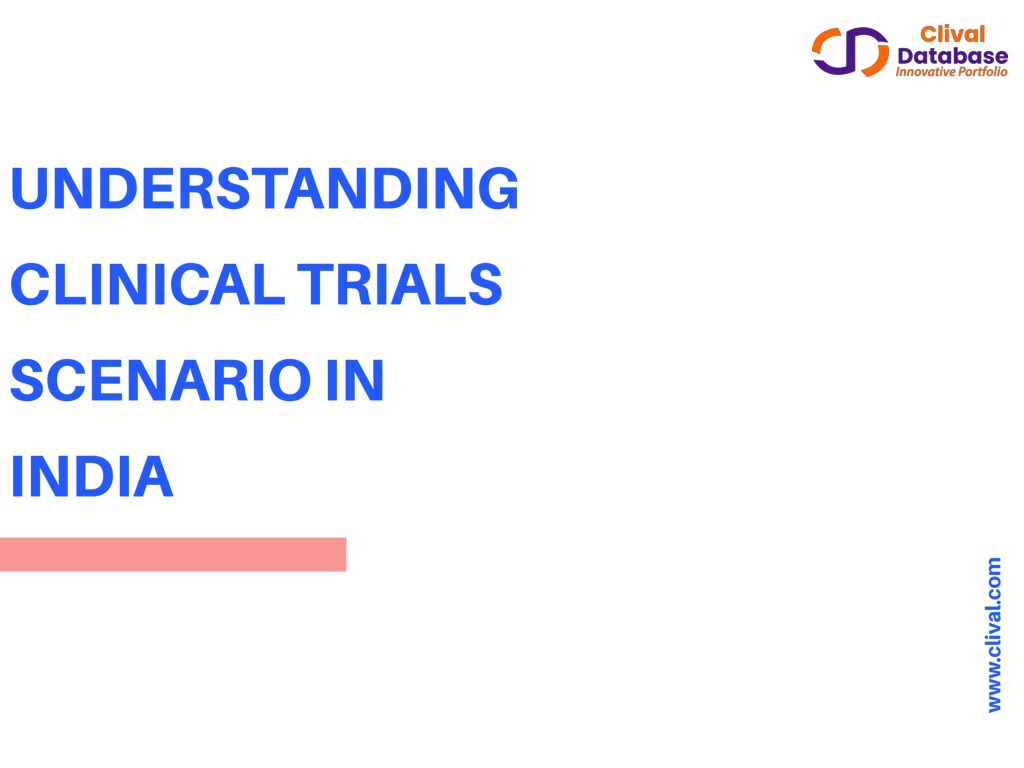 Clival
Database
Innovative Portfolio

UNDERSTANDING CLINICAL TRIALS SCENARIO IN INDIA

www.clival.com